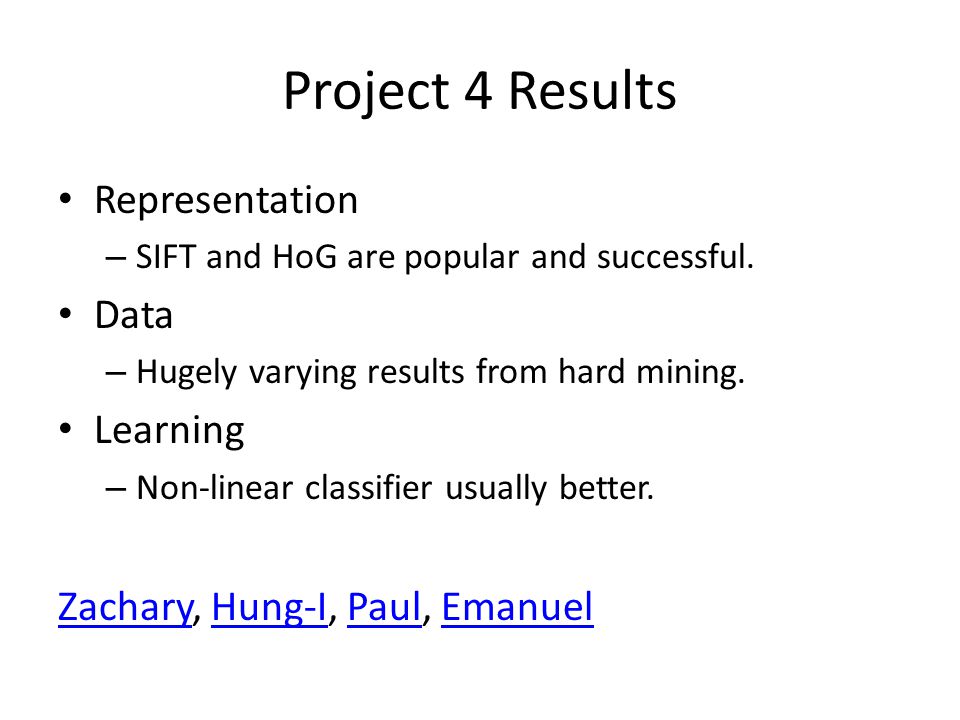 Project 4 Results

• Representation
– SIFT and HoG are popular and successful.
• Data
– Hugely varying results from hard mining.
• Learning
– Non-linear classifier usually better.

Zachary, Hung-I, Paul, Emanuel